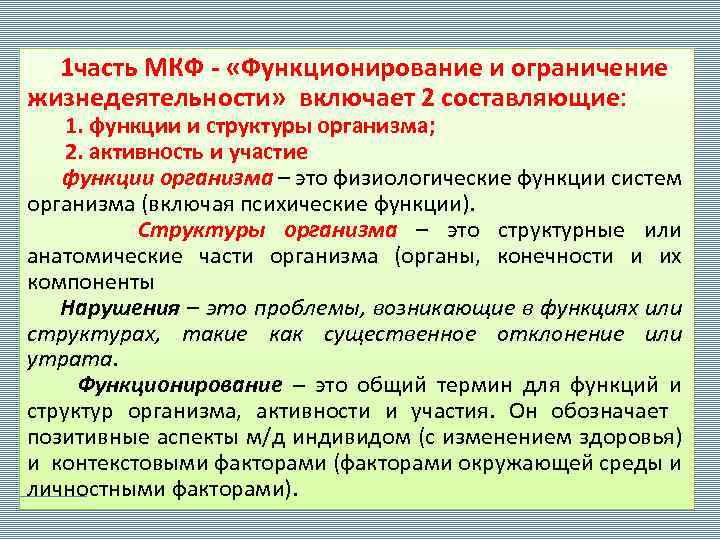 1часть МКФ - «Функционирование и ограничение жизнедеятельности» включает 2 составляющие:

1. функции и структуры организма;

2. активность и участие

функции организма – это физиологические функции систем организма (включая психические функции).

Структуры организма – это структурные или анатомические части организма (органы, конечности и их компоненты

Нарушения – это проблемы, возникающие в функциях или структурах, такие как существенное отклонение или утрата.

Функционирование – это общий термин для функций и структур организма, активности и участия. Он обозначает позитивные аспекты м/д индивидом (с изменением здоровья) и контекстовыми факторами (факторами окружающей среды и личностными факторами).